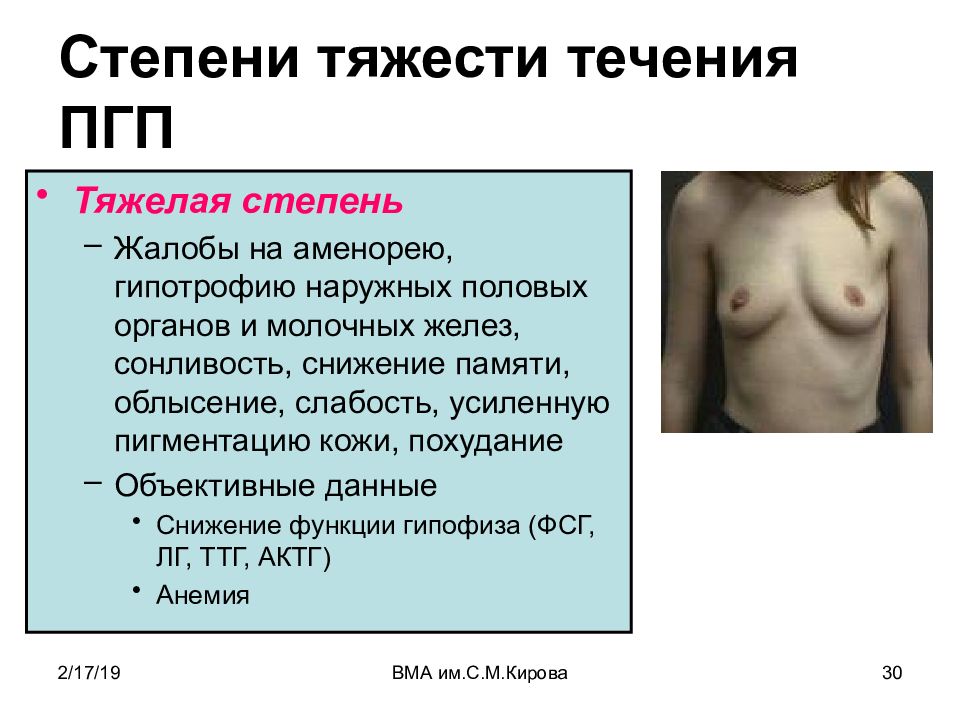 Степени тяжести течения ПГП

• Тяжелая степень
 – Жалобы на аменорею, гипотрофию наружных половых органов и молочных желез, сонливость, снижение памяти, облысение, слабость, усиленную пигментацию кожи, похудание
 – Объективные данные
  • Снижение функции гипофиза (ФСГ, ЛГ, ТТГ, АКТГ)
  • Анемия

2/17/19 ВМА им.С.М.Кирова 30